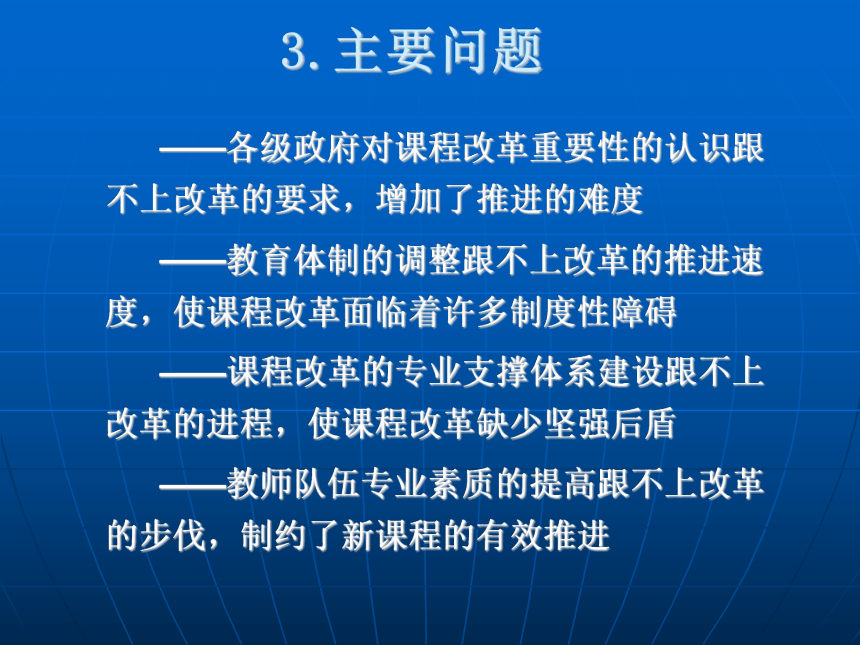 3. 主要问题

——各级政府对课程改革重要性的认识跟不上改革的要求，增加了推进的难度

——教育体制的调整跟不上改革的推进速度，使课程改革面临着许多制度性障碍

——课程改革的专业支撑体系建设跟不上改革的进程，使课程改革缺少坚强后盾

——教师队伍专业素质的提高跟不上改革的步伐，制约了新课程的有效推进